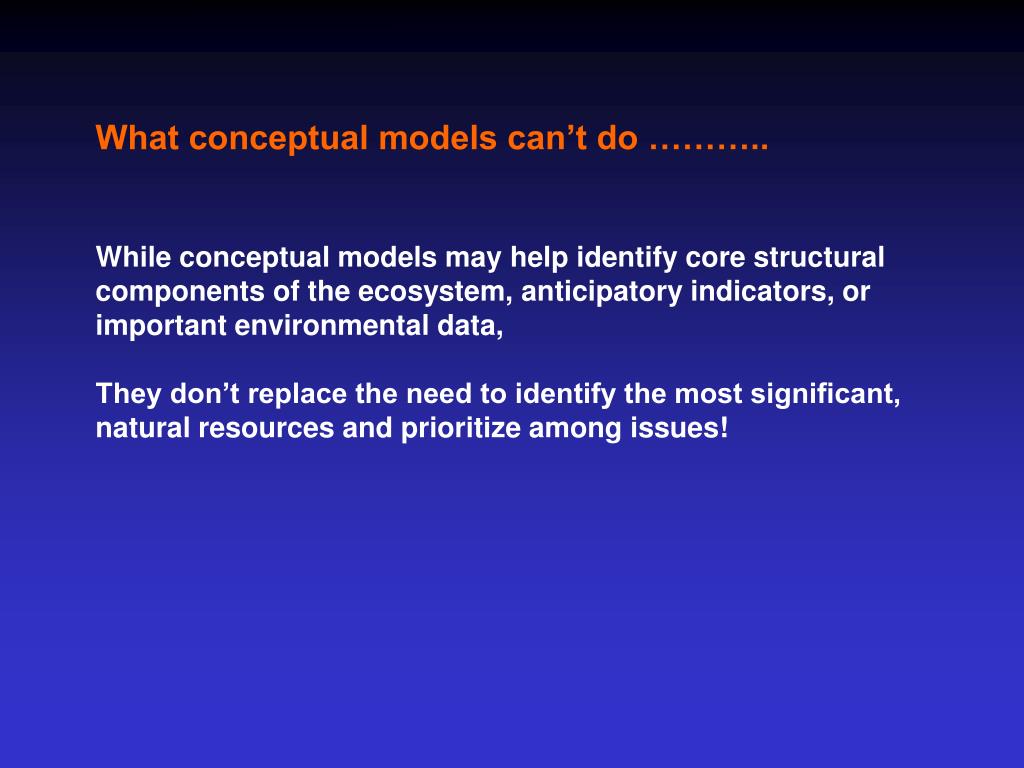 What conceptual models can’t do ………..

While conceptual models may help identify core structural components of the ecosystem, anticipatory indicators, or important environmental data,

They don’t replace the need to identify the most significant, natural resources and prioritize among issues!